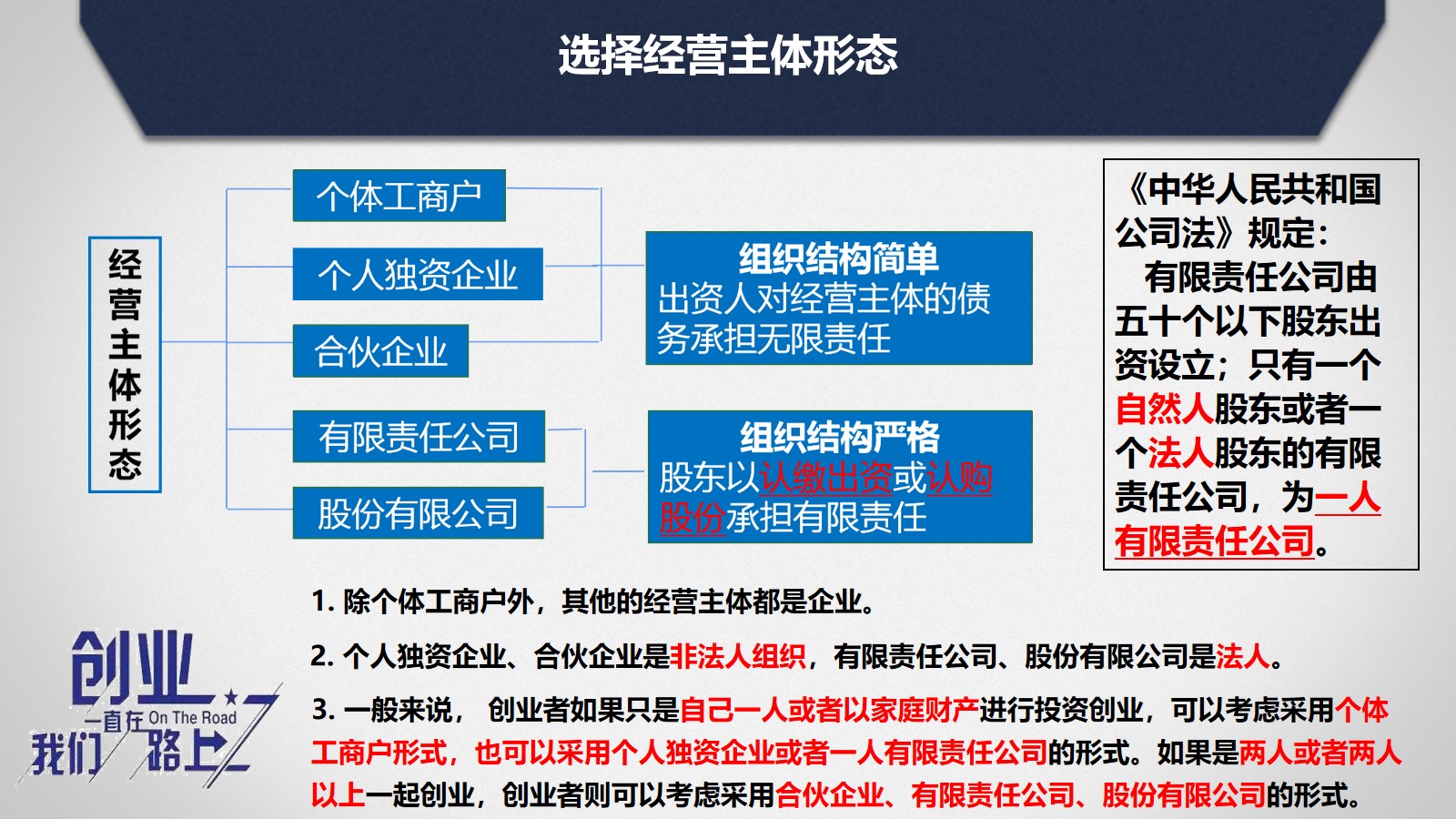 选择经营主体形态

经营主体形态

个体工商户

个人独资企业

合伙企业

有限责任公司

股份有限公司

组织结构简单
出资人对经营主体的债务承担无限责任

组织结构严格
股东以认缴出资或认购股份承担有限责任

《中华人民共和国公司法》规定：
有限责任公司由五十个以下股东出资设立；只有一个自然人股东或者一个法人股东的有限责任公司，为一人有限责任公司。

1. 除个体工商户外，其他的经营主体都是企业。

2. 个人独资企业、合伙企业是非法人组织，有限责任公司、股份有限公司是法人。

3. 一般来说， 创业者如果只是自己一人或者以家庭财产进行投资创业，可以考虑采用个体工商户形式，也可以采用个人独资企业或者一人有限责任公司的形式。如果是两人或者两人以上一起创业，创业者则可以考虑采用合伙企业、有限责任公司、股份有限公司的形式。

创业 一直在 On The Road 我们 路上